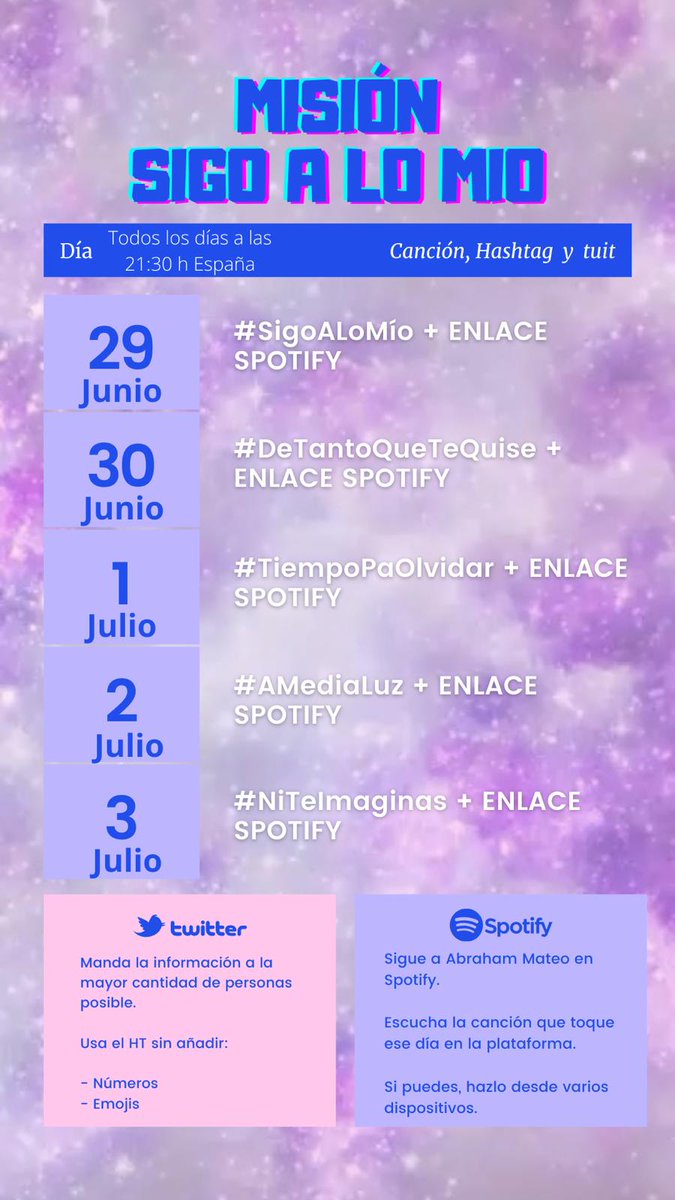 MISIÓN
SIGO A LO MIO

Día Todos los días a las 21:30 h España Canción, Hashtag y tuit

29
Junio
#SigoALoMío + ENLACE SPOTIFY

30
Junio
#DeTantoQueTeQuise + ENLACE SPOTIFY

1
Julio
#TiempoPaOlvidar + ENLACE SPOTIFY

2
Julio
#AMediaLuz + ENLACE SPOTIFY

3
Julio
#NiTeImaginas + ENLACE SPOTIFY

twitter

Manda la información a la mayor cantidad de personas posible.

Usa el HT sin añadir:

- Números
- Emojis

Spotify

Sigue a Abraham Mateo en Spotify.

Escucha la canción que toque ese día en la plataforma.

Si puedes, hazlo desde varios dispositivos.